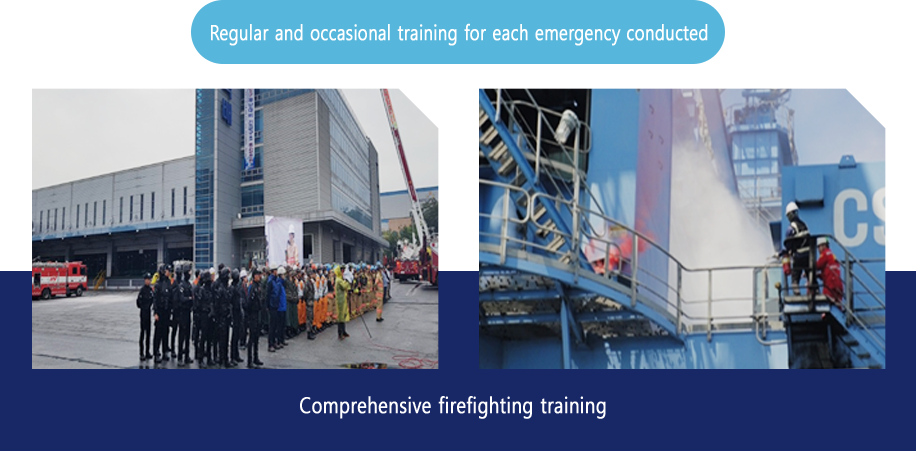 Regular and occasional training for each emergency conducted

CS

Comprehensive firefighting training